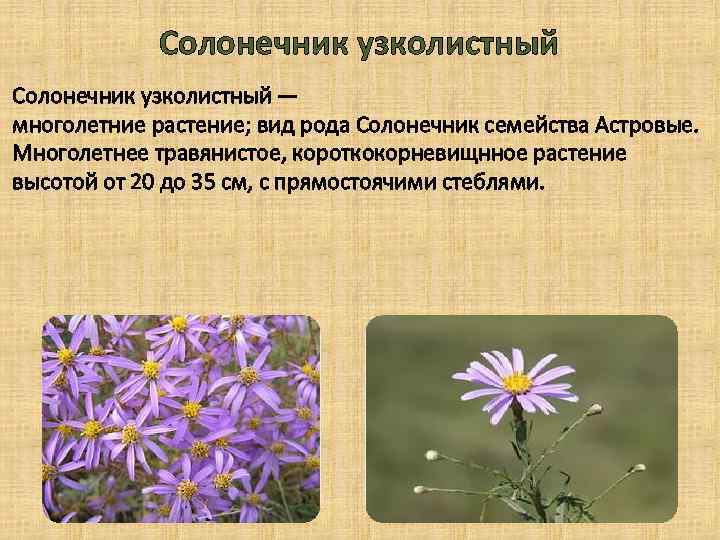 Солонечник узколистный

Солонечник узколистный — многолетние растение; вид рода Солонечник семейства Астровые. Многолетнее травянистое, короткокорневищнное растение высотой от 20 до 35 см, с прямостоячими стеблями.